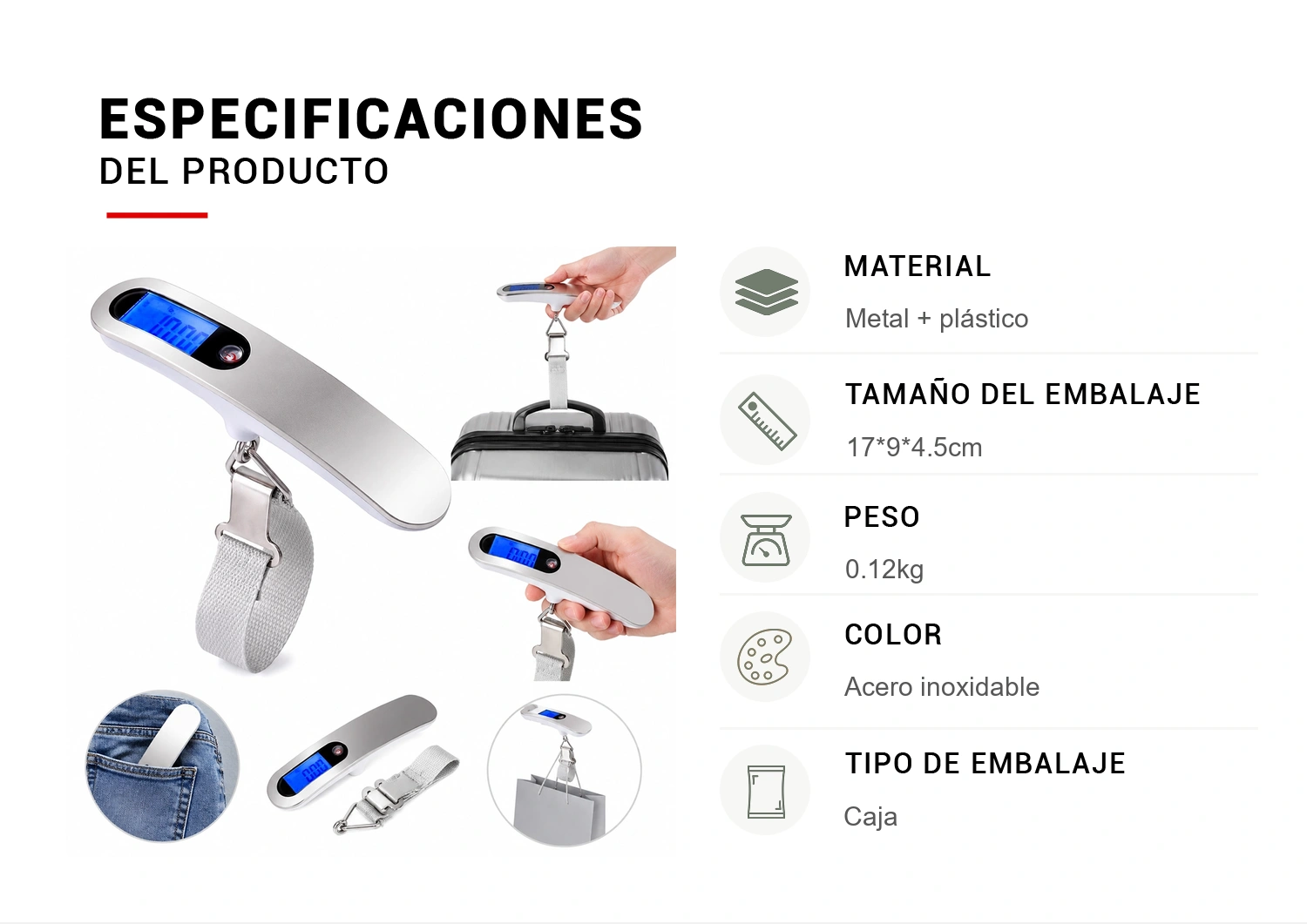 ESPECIFICACIONES
DEL PRODUCTO

MATERIAL
Metal + plástico

TAMAÑO DEL EMBALAJE
17*9*4.5cm

PESO
0.12kg

COLOR
Acero inoxidable

TIPO DE EMBALAJE
Caja